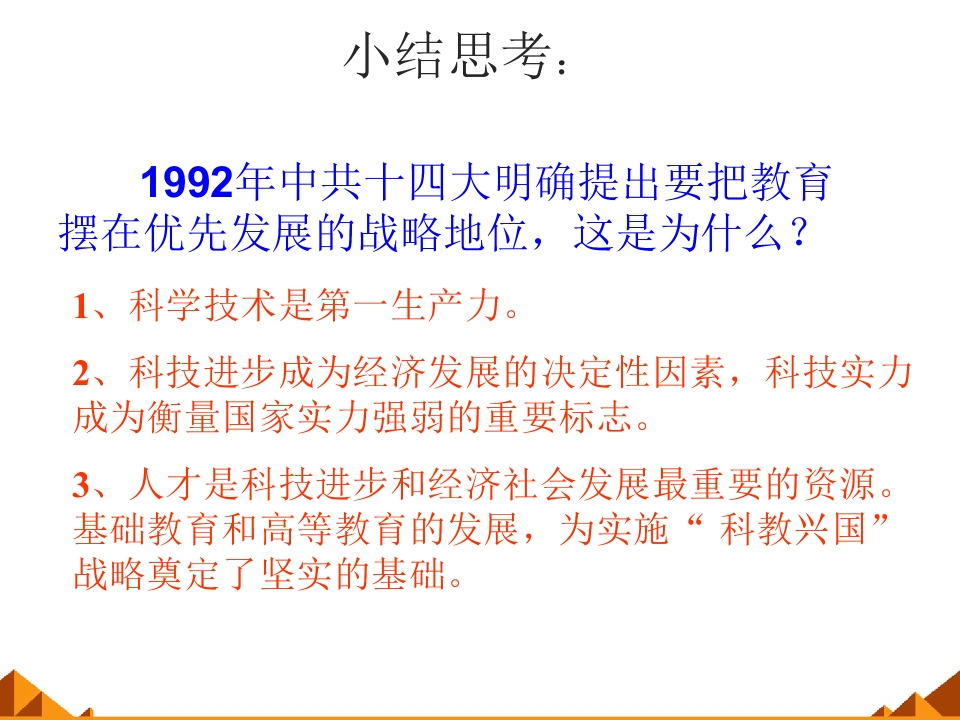 小结思考：

1992年中共十四大明确提出要把教育摆在优先发展的战略地位，这是为什么？

1、科学技术是第一生产力。

2、科技进步成为经济发展的决定性因素，科技实力成为衡量国家实力强弱的重要标志。

3、人才是科技进步和经济社会发展最重要的资源。基础教育和高等教育的发展，为实施“ 科教兴国”战略奠定了坚实的基础。